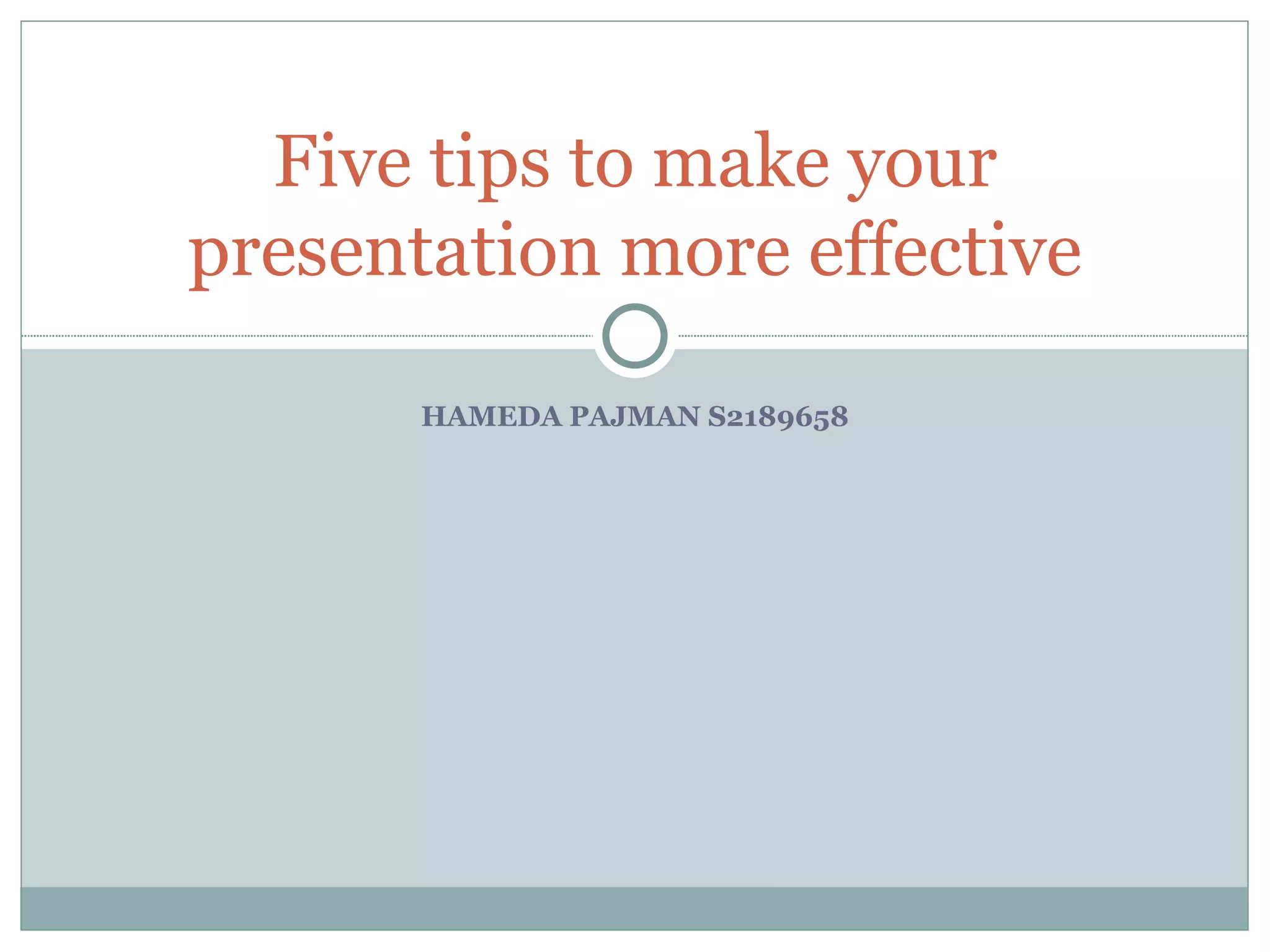 Five tips to make your presentation more effective

HAMEDA PAJMAN S2189658